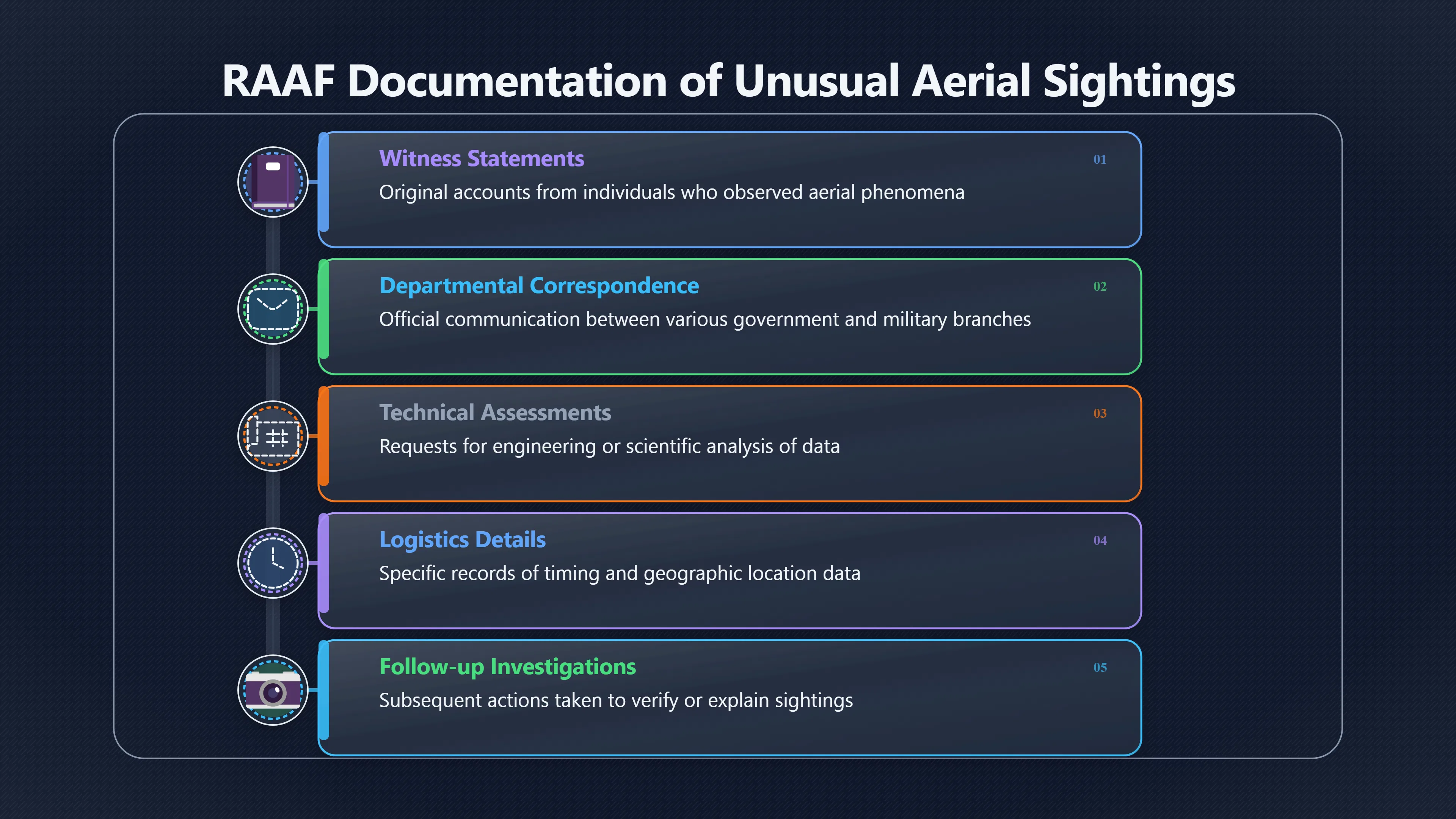 RAAF Documentation of Unusual Aerial Sightings

Witness Statements
01
Original accounts from individuals who observed aerial phenomena

Departmental Correspondence
02
Official communication between various government and military branches

Technical Assessments
03
Requests for engineering or scientific analysis of data

Logistics Details
04
Specific records of timing and geographic location data

Follow-up Investigations
05
Subsequent actions taken to verify or explain sightings